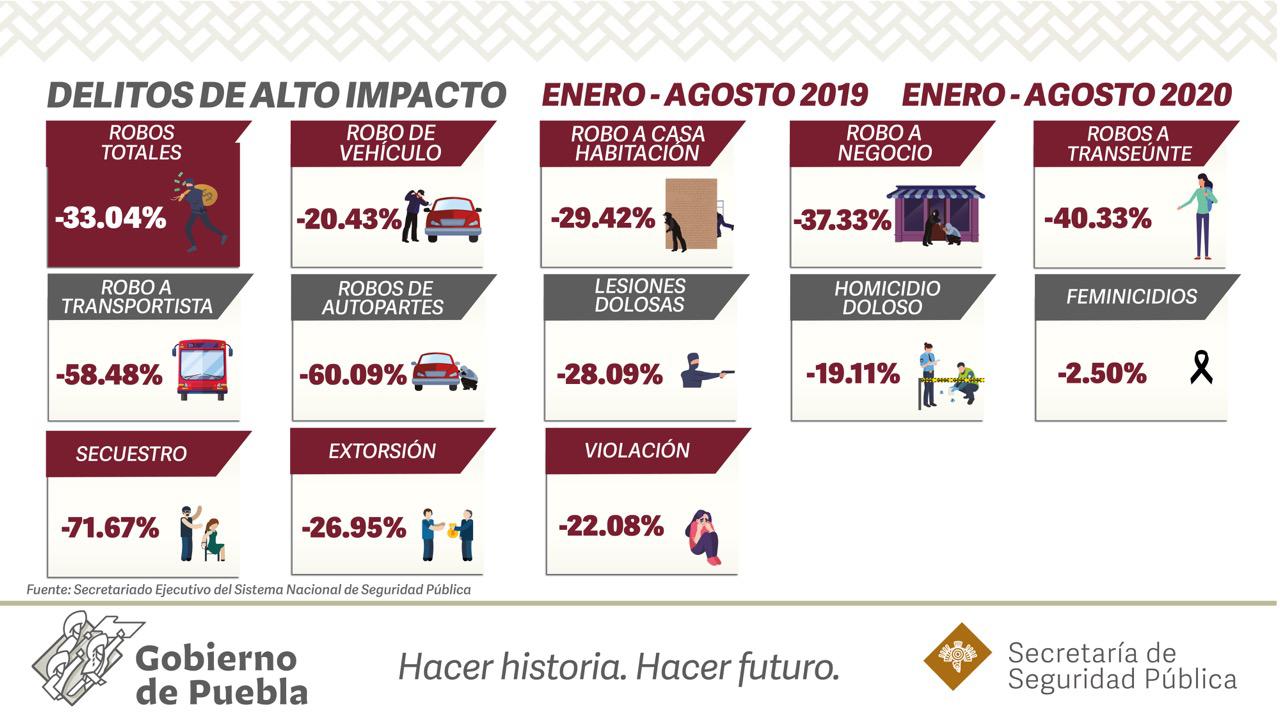 DELITOS DE ALTO IMPACTO ENERO - AGOSTO 2019 ENERO - AGOSTO 2020

ROBOS TOTALES
-33.04%

ROBO DE VEHÍCULO
-20.43%

ROBO A CASA HABITACIÓN
-29.42%

ROBO A NEGOCIO
-37.33%

ROBOS A TRANSEÚNTE
-40.33%

ROBO A TRANSPORTISTA
-58.48%

ROBOS DE AUTOPARTES
-60.09%

LESIONES DOLOSAS
-28.09%

HOMICIDIO DOLOSO
-19.11%

FEMINICIDIOS
-2.50%

SECUESTRO
-71.67%

EXTORSIÓN
-26.95%

VIOLACIÓN
-22.08%

Fuente: Secretariado Ejecutivo del Sistema Nacional de Seguridad Pública

Gobierno de Puebla

Hacer historia. Hacer futuro.

Secretaría de Seguridad Pública